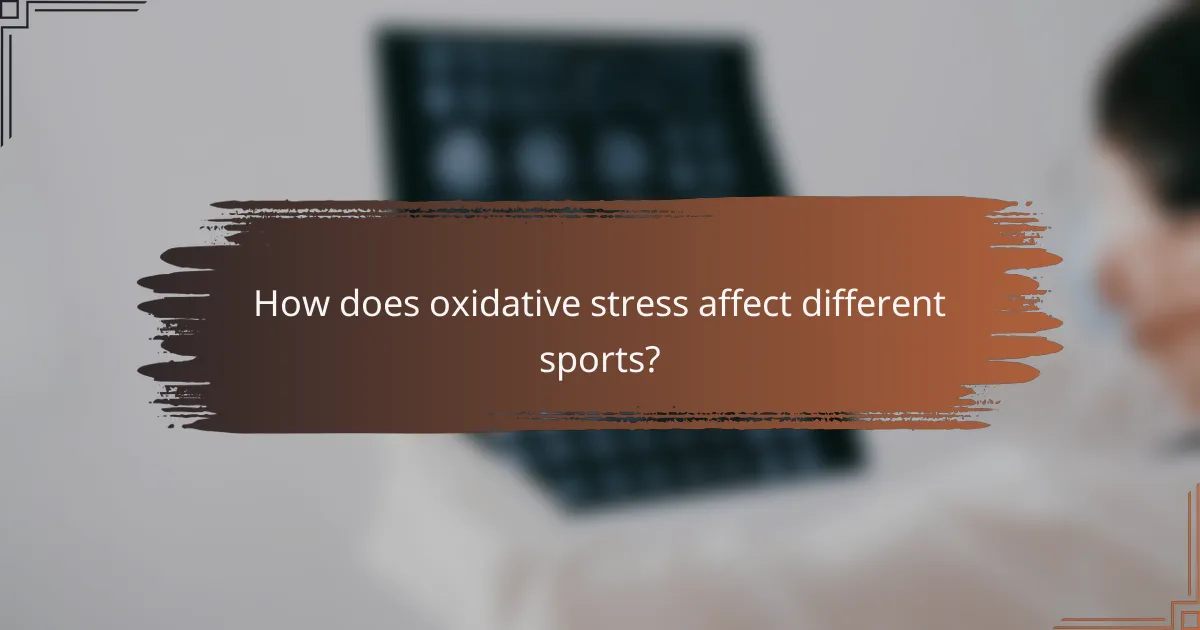 How does oxidative stress affect different sports?